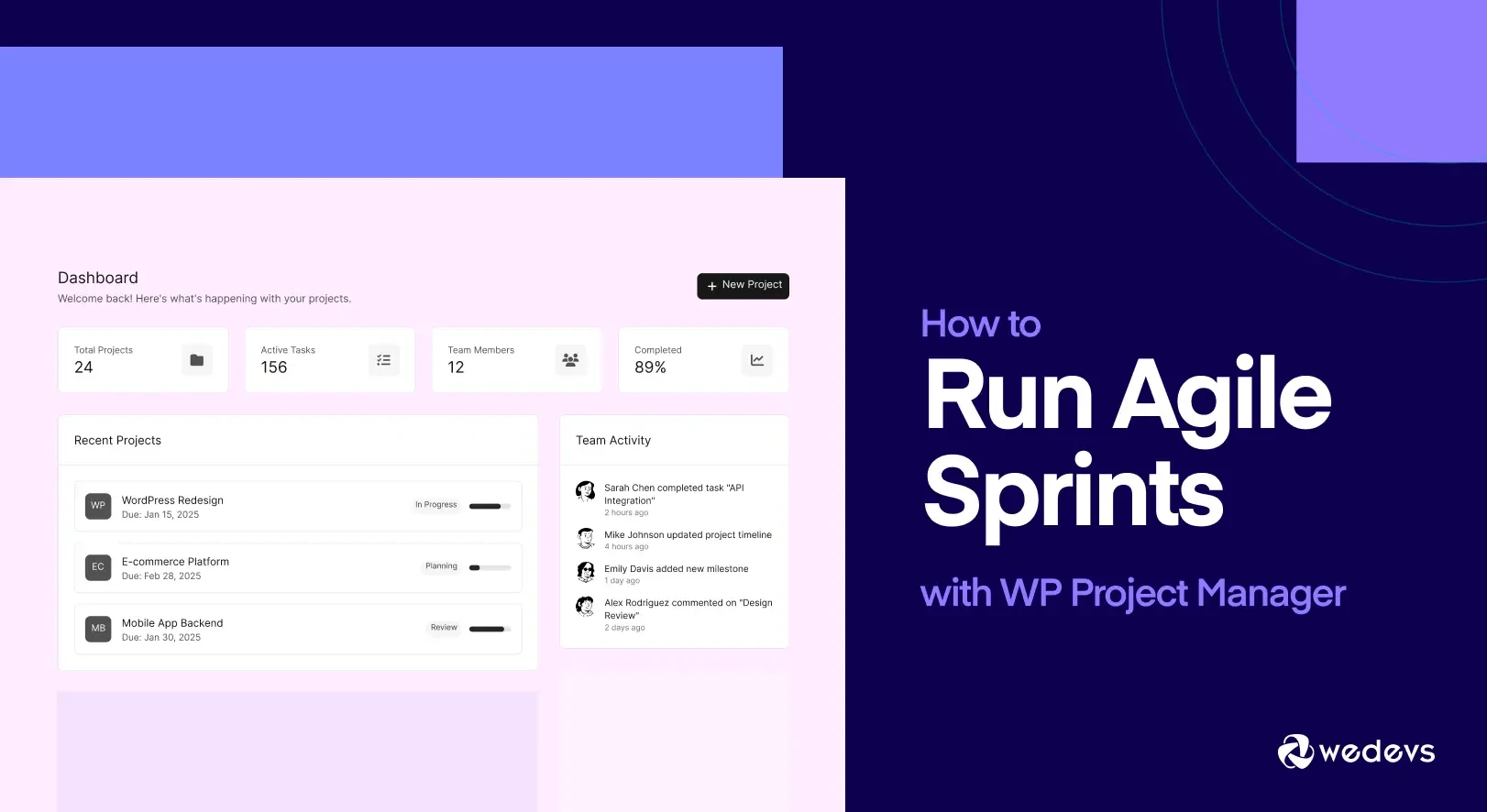 Dashboard
Welcome back! Here's what's happening with your projects.

+ New Project

Total Projects
24

Active Tasks
156

Team Members
12

Completed
89%

Recent Projects

WP WordPress Redesign
Due: Jan 15, 2025
In Progress

EC E-commerce Platform
Due: Feb 28, 2025
Planning

MB Mobile App Backend
Due: Jan 30, 2025
Review

Team Activity

Sarah Chen completed task "API Integration"
2 hours ago

Mike Johnson updated project timeline
4 hours ago

Emily Davis added new milestone
1 day ago

Alex Rodriguez commented on "Design Review"
2 days ago

How to
Run Agile Sprints
with WP Project Manager

wedevs